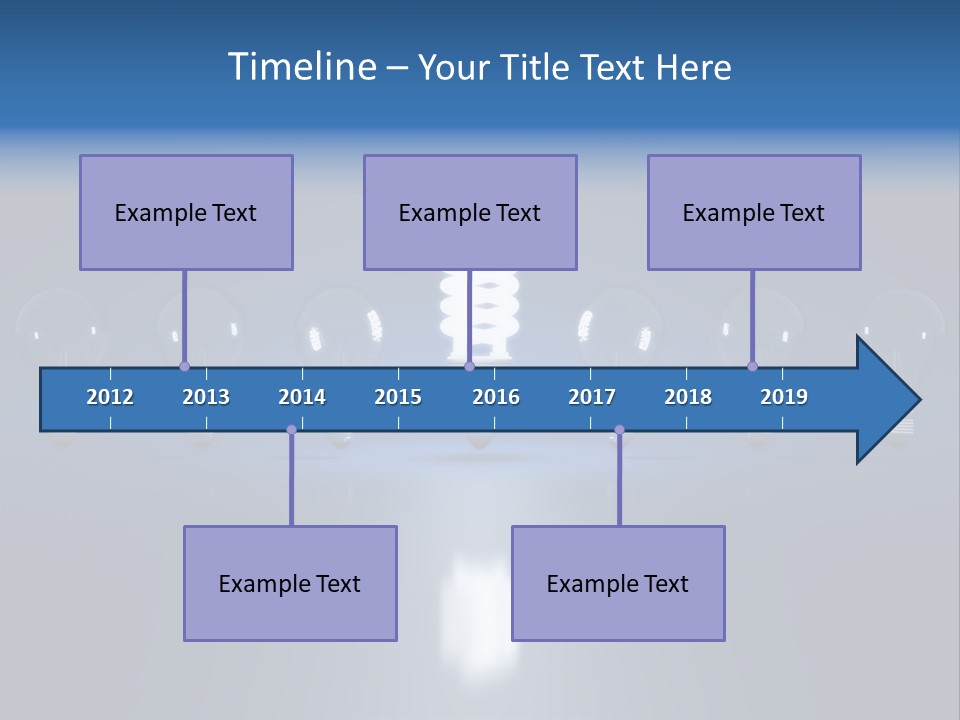 Timeline – Your Title Text Here

Example Text

Example Text

Example Text

2012 2013 2014 2015 2016 2017 2018 2019

Example Text

Example Text